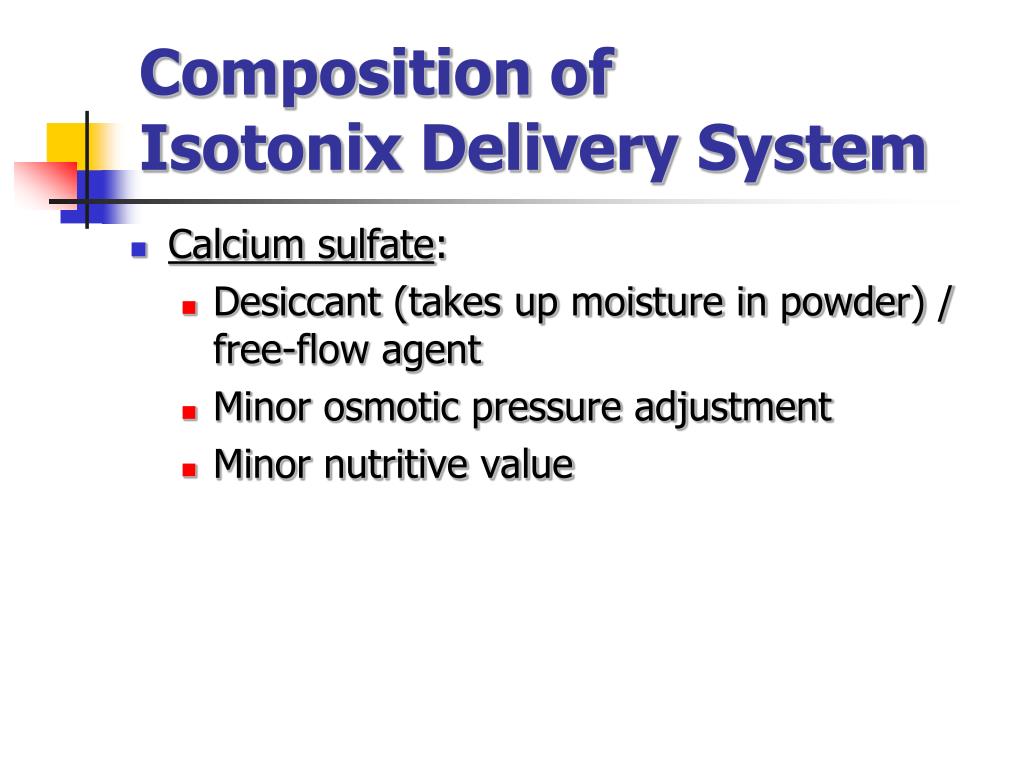 Composition of
Isotonix Delivery System

Calcium sulfate:
Desiccant (takes up moisture in powder) / free-flow agent
Minor osmotic pressure adjustment
Minor nutritive value